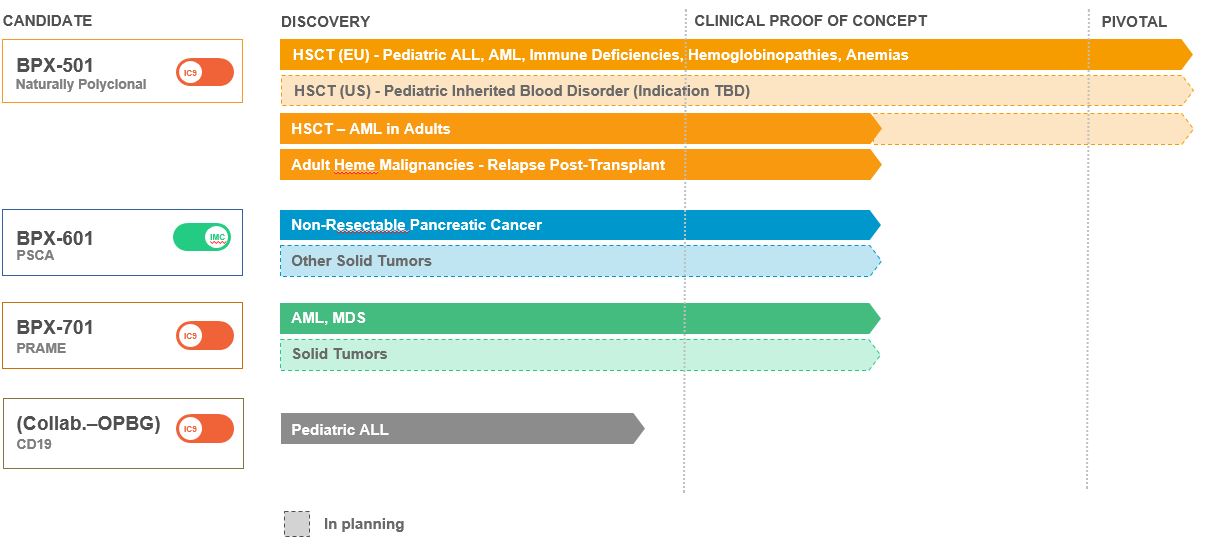 CANDIDATE

DISCOVERY

CLINICAL PROOF OF CONCEPT

PIVOTAL

BPX-501
Naturally Polyclonal

iC9

HSCT (EU) - Pediatric ALL, AML, Immune Deficiencies, Hemoglobinopathies, Anemias

HSCT (US) - Pediatric Inherited Blood Disorder (Indication TBD)

HSCT – AML in Adults

Adult Heme Malignancies - Relapse Post-Transplant

BPX-601
PSCA

iMC

Non-Resectable Pancreatic Cancer

Other Solid Tumors

BPX-701
PRAME

iC9

AML, MDS

Solid Tumors

(Collab.–OPBG)
CD19

iC9

Pediatric ALL

In planning